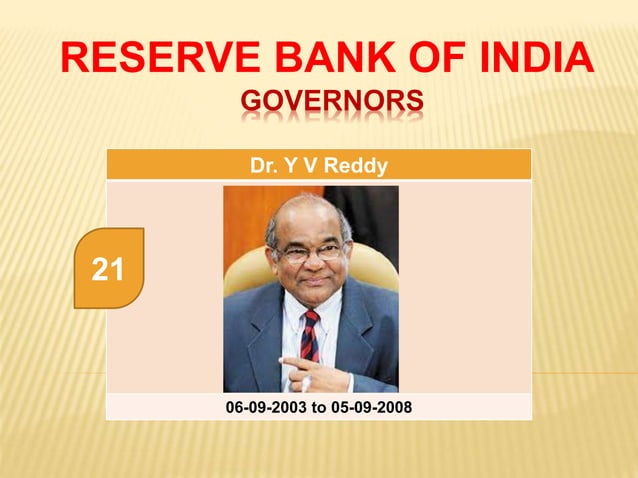 RESERVE BANK OF INDIA
GOVERNORS

Dr. Y V Reddy

21

06-09-2003 to 05-09-2008